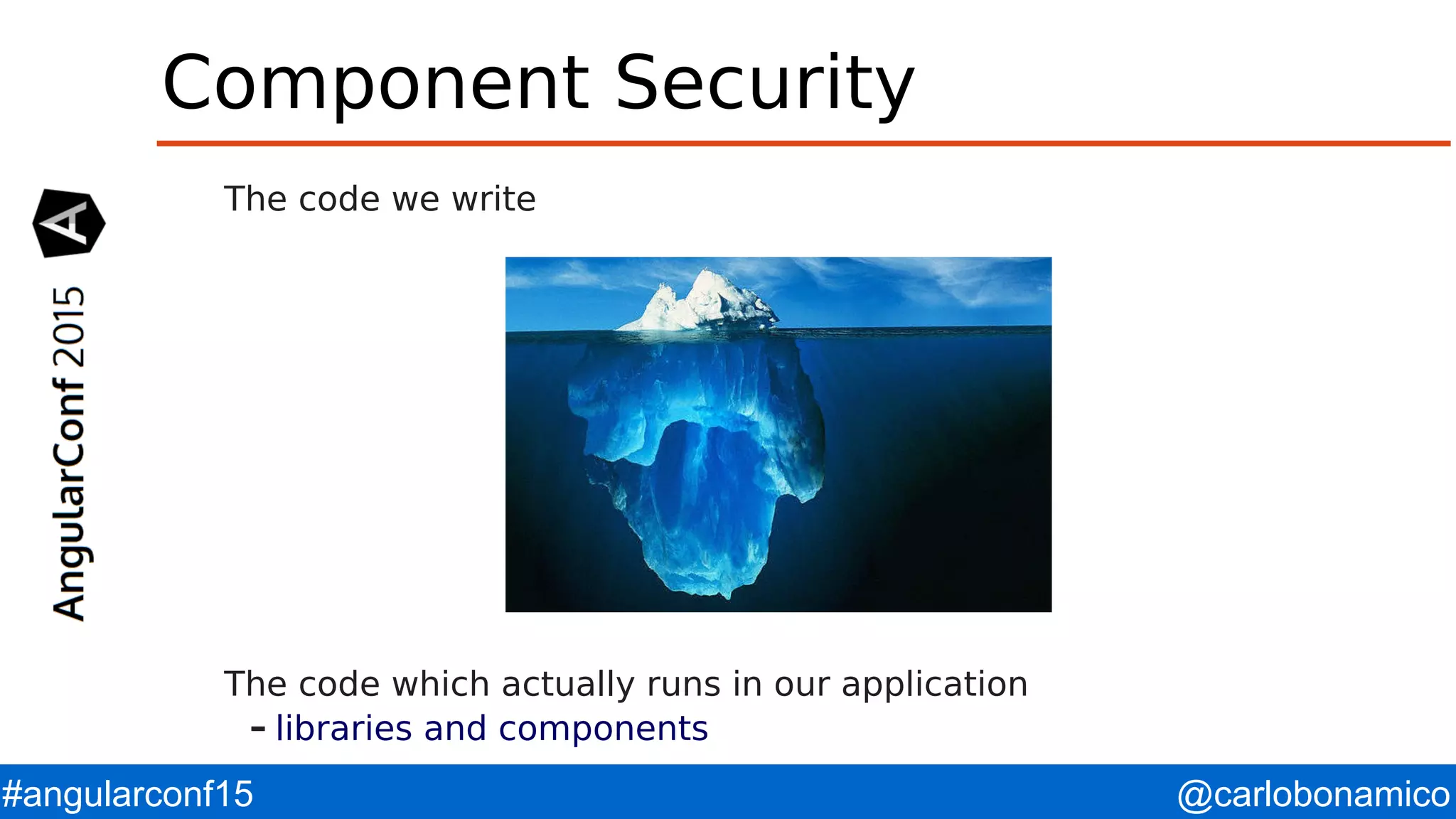 Component Security

A
AngularConf 2015

The code we write

The code which actually runs in our application
– libraries and components

#angularconf15

@carlobonamico